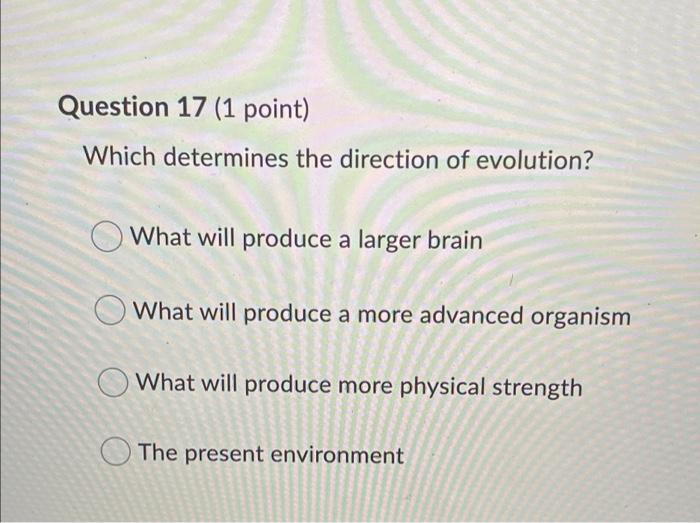 Question 17 (1 point)

Which determines the direction of evolution?

What will produce a larger brain

What will produce a more advanced organism

What will produce more physical strength

The present environment